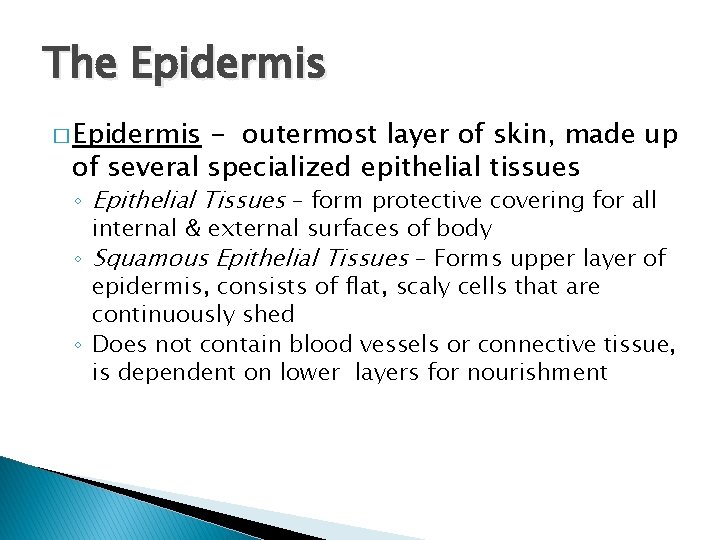 The Epidermis

□ Epidermis - outermost layer of skin, made up of several specialized epithelial tissues
◦ Epithelial Tissues – form protective covering for all internal & external surfaces of body
◦ Squamous Epithelial Tissues – Forms upper layer of epidermis, consists of flat, scaly cells that are continuously shed
◦ Does not contain blood vessels or connective tissue, is dependent on lower layers for nourishment